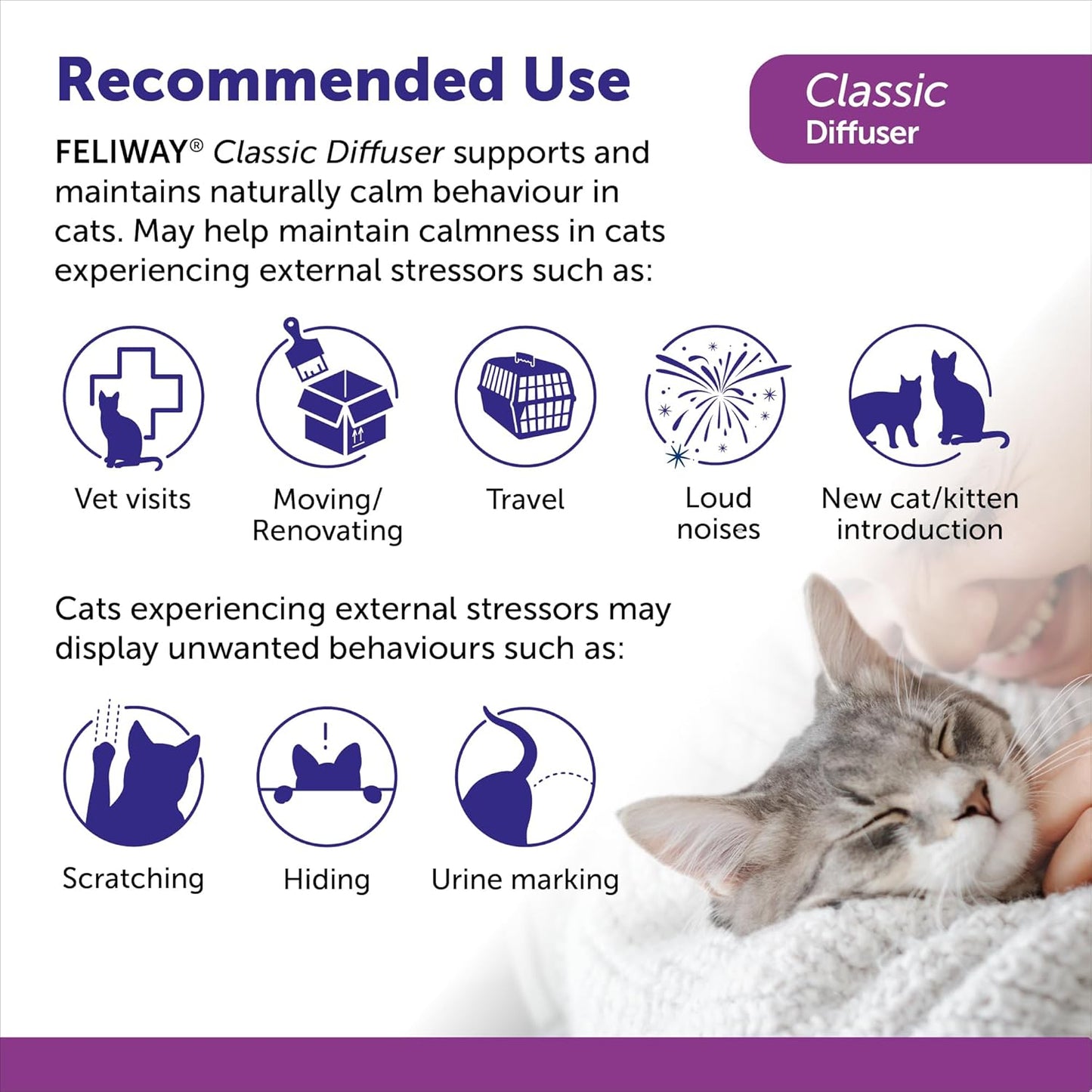 Recommended Use

Classic
Diffuser

FELIWAY® Classic Diffuser supports and maintains naturally calm behaviour in cats. May help maintain calmness in cats experiencing external stressors such as:

Vet visits

Moving/
Renovating

Travel

Loud noises

New cat/kitten introduction

Cats experiencing external stressors may display unwanted behaviours such as:

Scratching

Hiding

Urine marking